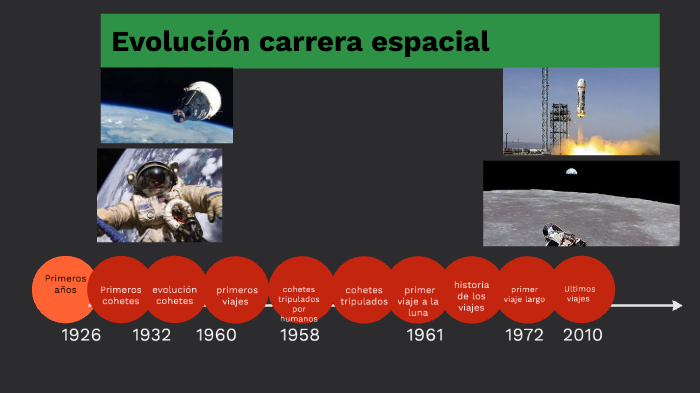 Evolución carrera espacial

Primeros años

Primeros cohetes

evolución cohetes

primeros viajes

cohetes tripulados por humanos

cohetes tripulados

primer viaje a la luna

historia de los viajes

primer viaje largo

Ultimos viajes

1926

1932

1960

1958

1961

1972

2010